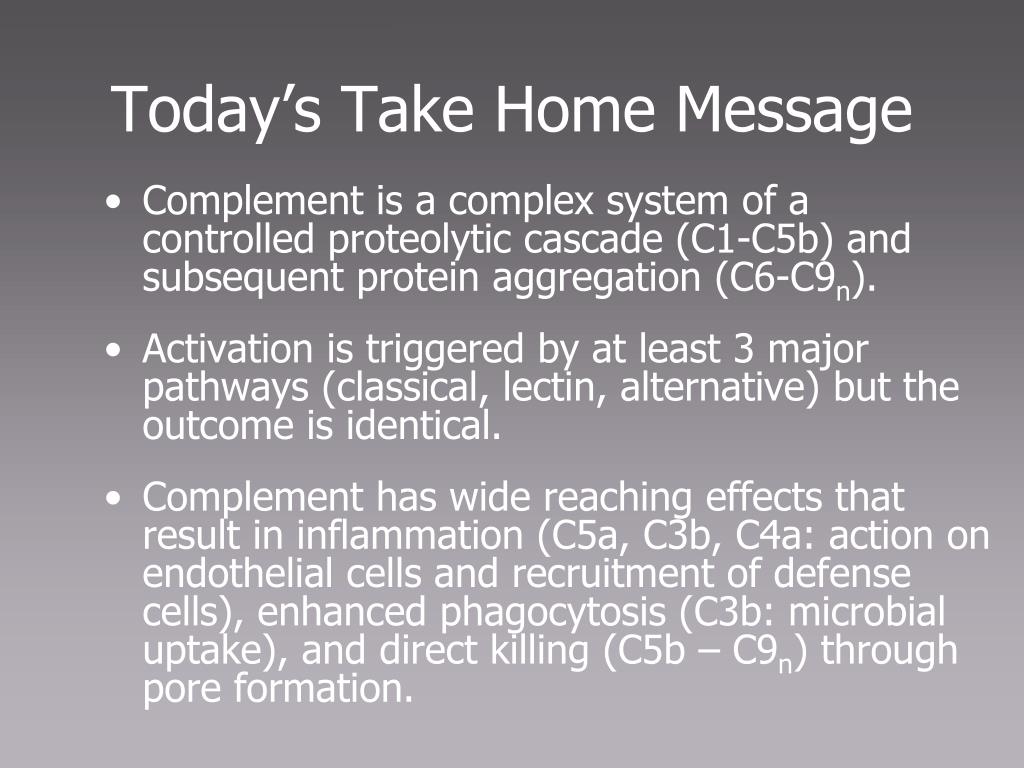 Today’s Take Home Message

• Complement is a complex system of a controlled proteolytic cascade (C1-C5b) and subsequent protein aggregation (C6-C9$_n$).

• Activation is triggered by at least 3 major pathways (classical, lectin, alternative) but the outcome is identical.

• Complement has wide reaching effects that result in inflammation (C5a, C3b, C4a: action on endothelial cells and recruitment of defense cells), enhanced phagocytosis (C3b: microbial uptake), and direct killing (C5b – C9$_n$) through pore formation.